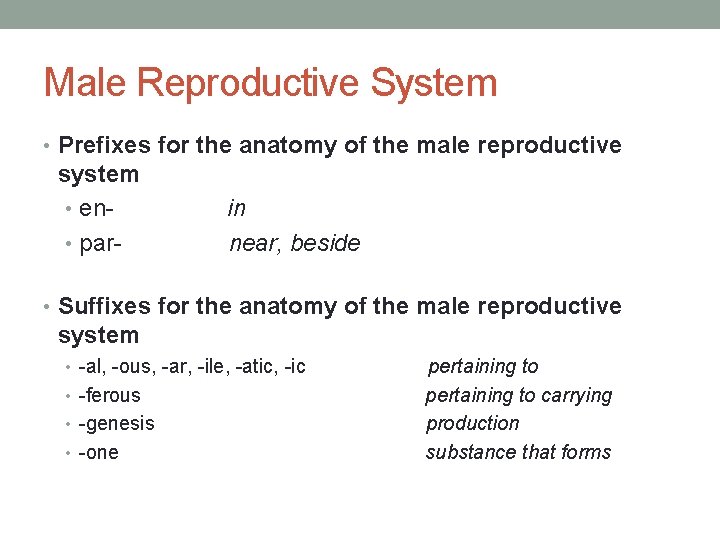 Male Reproductive System

• Prefixes for the anatomy of the male reproductive system
• en- in
• par- near, beside

• Suffixes for the anatomy of the male reproductive system
• -al, -ous, -ar, -ile, -atic, -ic pertaining to
• -ferous pertaining to carrying
• -genesis production
• -one substance that forms